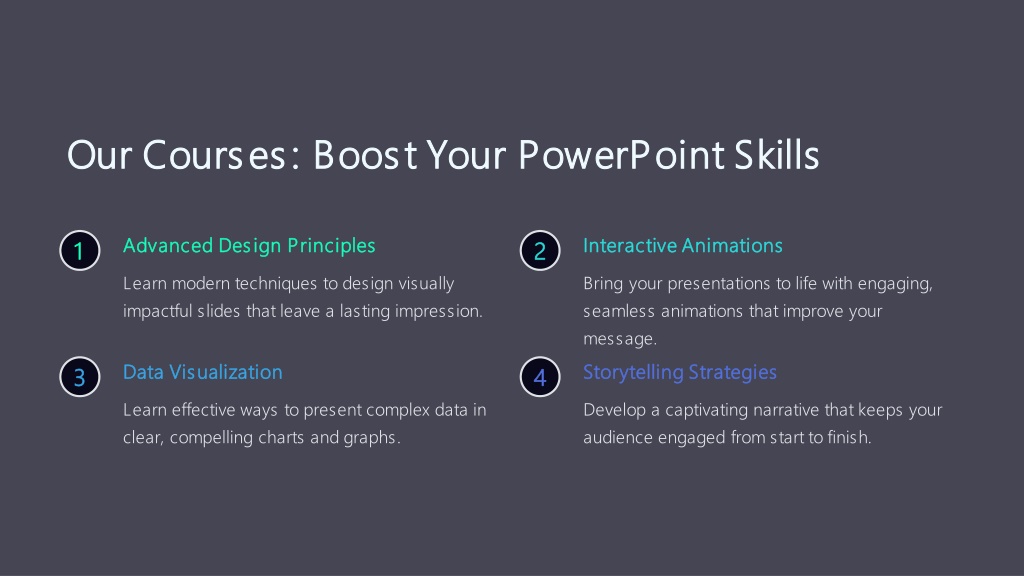 Our Courses: Boost Your PowerPoint Skills

1

Advanced Design Principles

Learn modern techniques to design visually impactful slides that leave a lasting impression.

2

Interactive Animations

Bring your presentations to life with engaging, seamless animations that improve your message.

3

Data Visualization

Learn effective ways to present complex data in clear, compelling charts and graphs.

4

Storytelling Strategies

Develop a captivating narrative that keeps your audience engaged from start to finish.